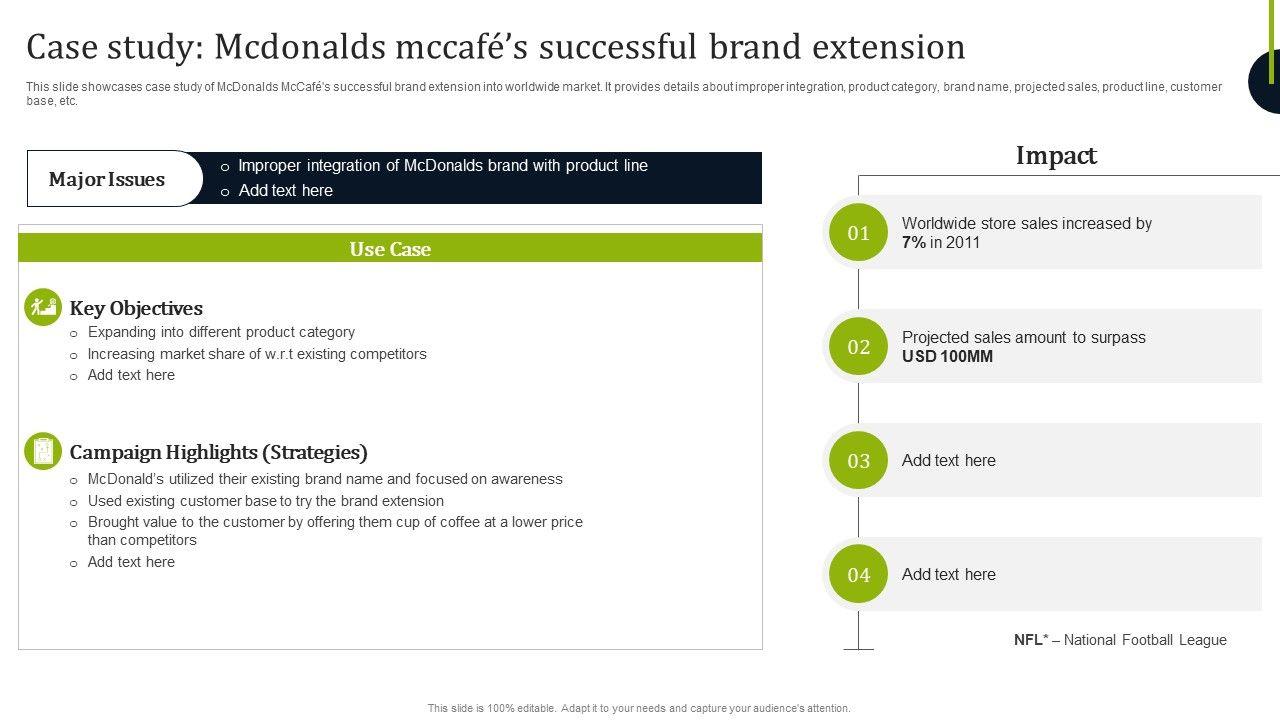 Case study: Mcdonalds mccafé's successful brand extension

This slide showcases case study of McDonalds McCafé's successful brand extension into worldwide market. It provides details about improper integration, product category, brand name, projected sales, product line, customer base, etc.

Major Issues

o Improper integration of McDonalds brand with product line
o Add text here

Use Case

Key Objectives
o Expanding into different product category
o Increasing market share of w.r.t existing competitors
o Add text here

Campaign Highlights (Strategies)
o McDonald's utilized their existing brand name and focused on awareness
o Used existing customer base to try the brand extension
o Brought value to the customer by offering them cup of coffee at a lower price than competitors
o Add text here

Impact

01 Worldwide store sales increased by 7% in 2011

02 Projected sales amount to surpass USD 100MM

03 Add text here

04 Add text here

NFL* – National Football League

This slide is 100% editable. Adapt it to your needs and capture your audience's attention.